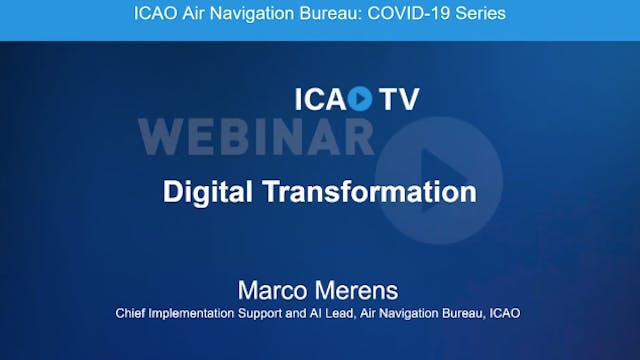 ICAO Air Navigation Bureau: COVID-19 Series

ICAO TV

WEBINAR

Digital Transformation

Marco Merens

Chief Implementation Support and AI Lead, Air Navigation Bureau, ICAO